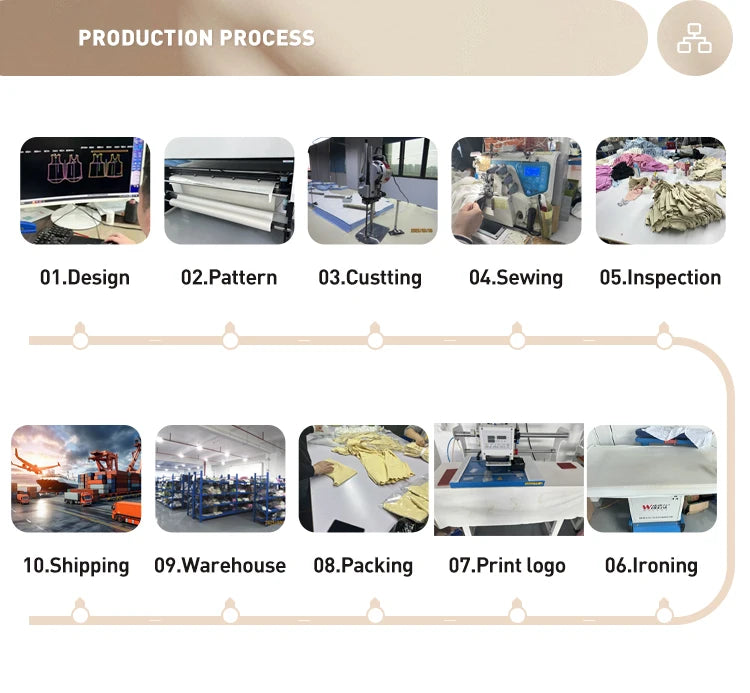 PRODUCTION PROCESS

01.Design

02.Pattern

03.Custting

04.Sewing

05.Inspection

10.Shipping

09.Warehouse

08.Packing

07.Print logo

06.Ironing